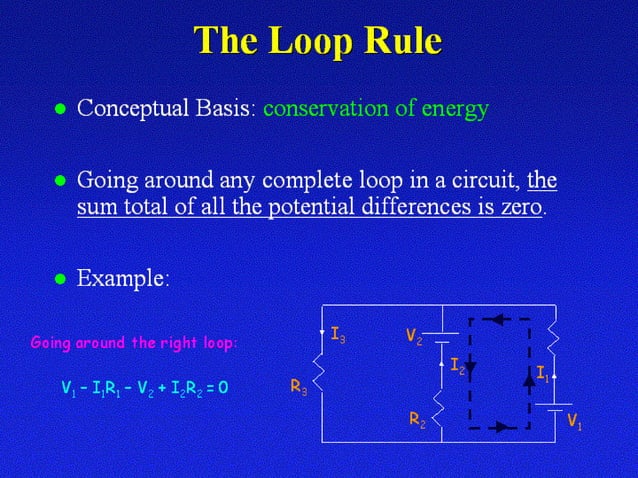 The Loop Rule

• Conceptual Basis: conservation of energy

• Going around any complete loop in a circuit, the sum total of all the potential differences is zero.

• Example:

Going around the right loop:

$V_1 - I_1R_1 - V_2 + I_2R_2 = 0$

$I_3$

$V_2$

$I_2$

$I_1$

$R_3$

$R_2$

$V_1$